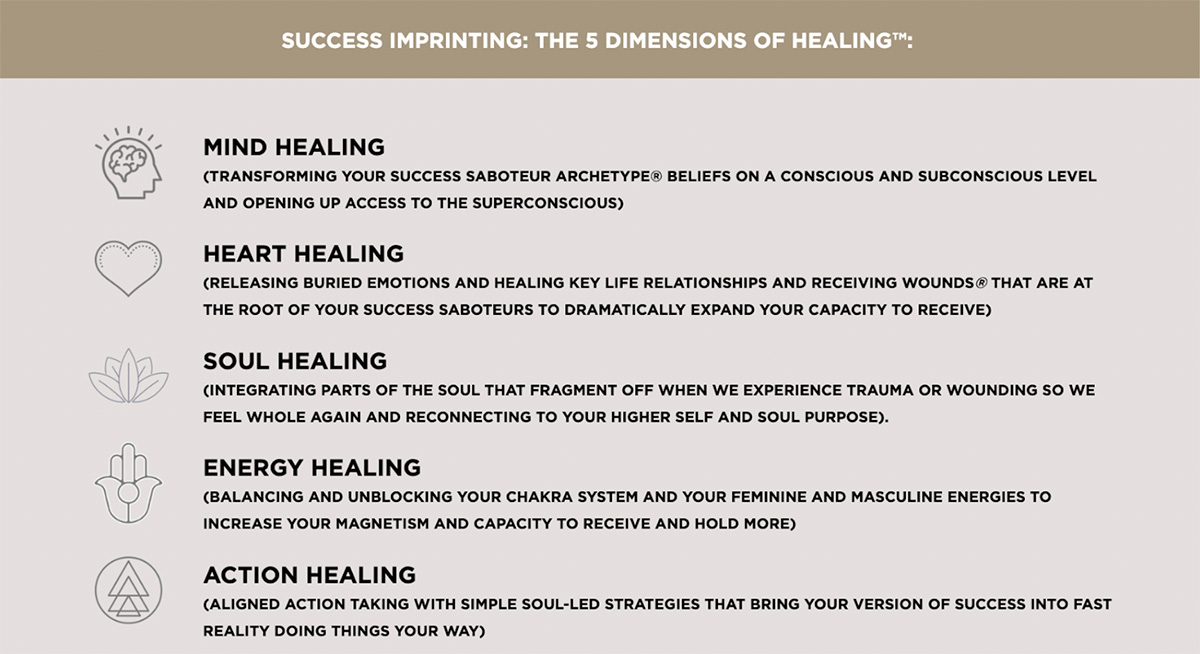 SUCCESS IMPRINTING: THE 5 DIMENSIONS OF HEALING™:

MIND HEALING
(TRANSFORMING YOUR SUCCESS SABOTEUR ARCHETYPE® BELIEFS ON A CONSCIOUS AND SUBCONSCIOUS LEVEL AND OPENING UP ACCESS TO THE SUPERCONSCIOUS)

HEART HEALING
(RELEASING BURIED EMOTIONS AND HEALING KEY LIFE RELATIONSHIPS AND RECEIVING WOUNDS® THAT ARE AT THE ROOT OF YOUR SUCCESS SABOTEURS TO DRAMATICALLY EXPAND YOUR CAPACITY TO RECEIVE)

SOUL HEALING
(INTEGRATING PARTS OF THE SOUL THAT FRAGMENT OFF WHEN WE EXPERIENCE TRAUMA OR WOUNDING SO WE FEEL WHOLE AGAIN AND RECONNECTING TO YOUR HIGHER SELF AND SOUL PURPOSE).

ENERGY HEALING
(BALANCING AND UNBLOCKING YOUR CHAKRA SYSTEM AND YOUR FEMININE AND MASCULINE ENERGIES TO INCREASE YOUR MAGNETISM AND CAPACITY TO RECEIVE AND HOLD MORE)

ACTION HEALING
(ALIGNED ACTION TAKING WITH SIMPLE SOUL-LED STRATEGIES THAT BRING YOUR VERSION OF SUCCESS INTO FAST REALITY DOING THINGS YOUR WAY)